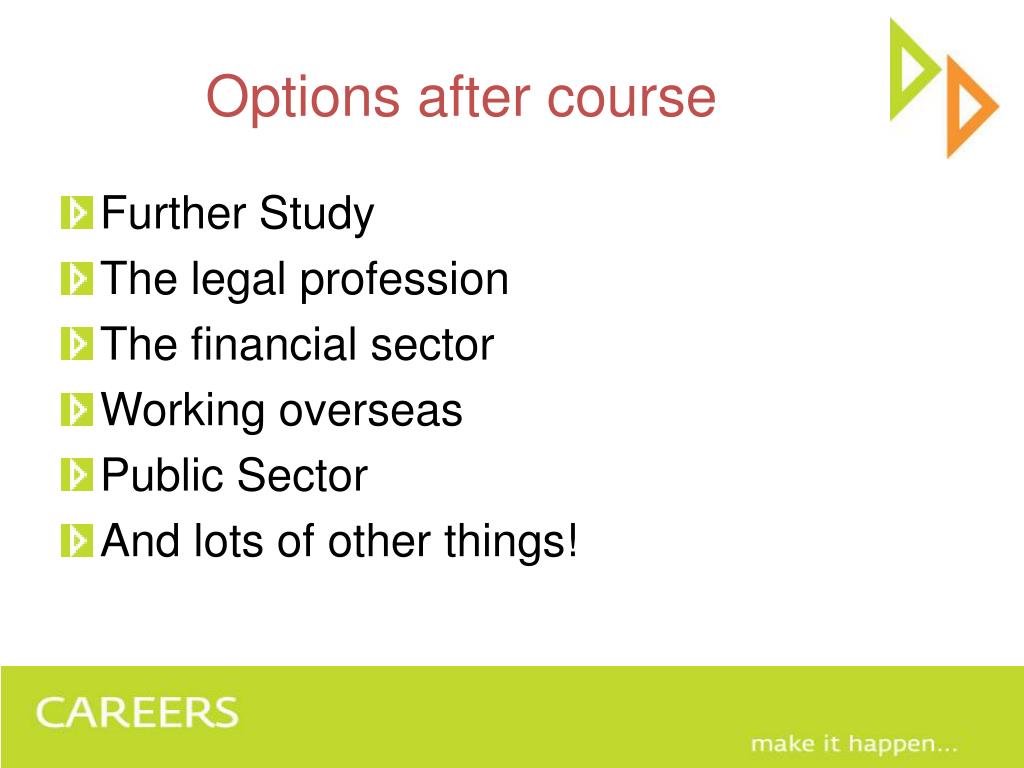 Options after course

Further Study
The legal profession
The financial sector
Working overseas
Public Sector
And lots of other things!

CAREERS

make it happen...